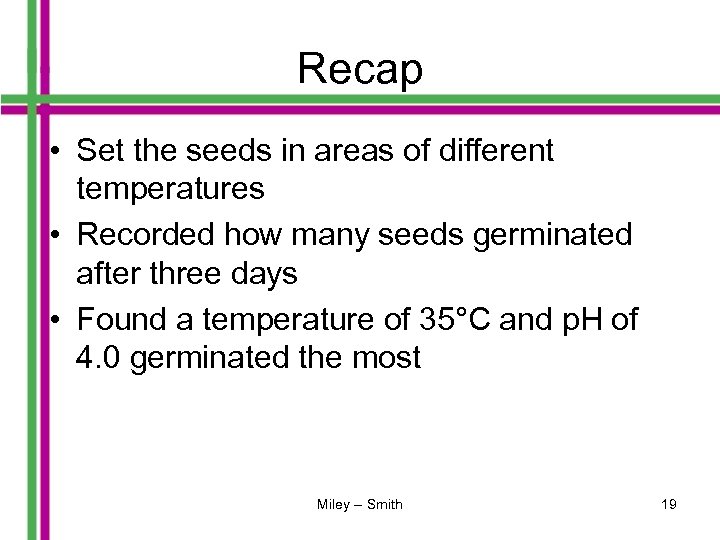 Recap

• Set the seeds in areas of different temperatures
• Recorded how many seeds germinated after three days
• Found a temperature of 35°C and pH of 4.0 germinated the most

Miley – Smith

19